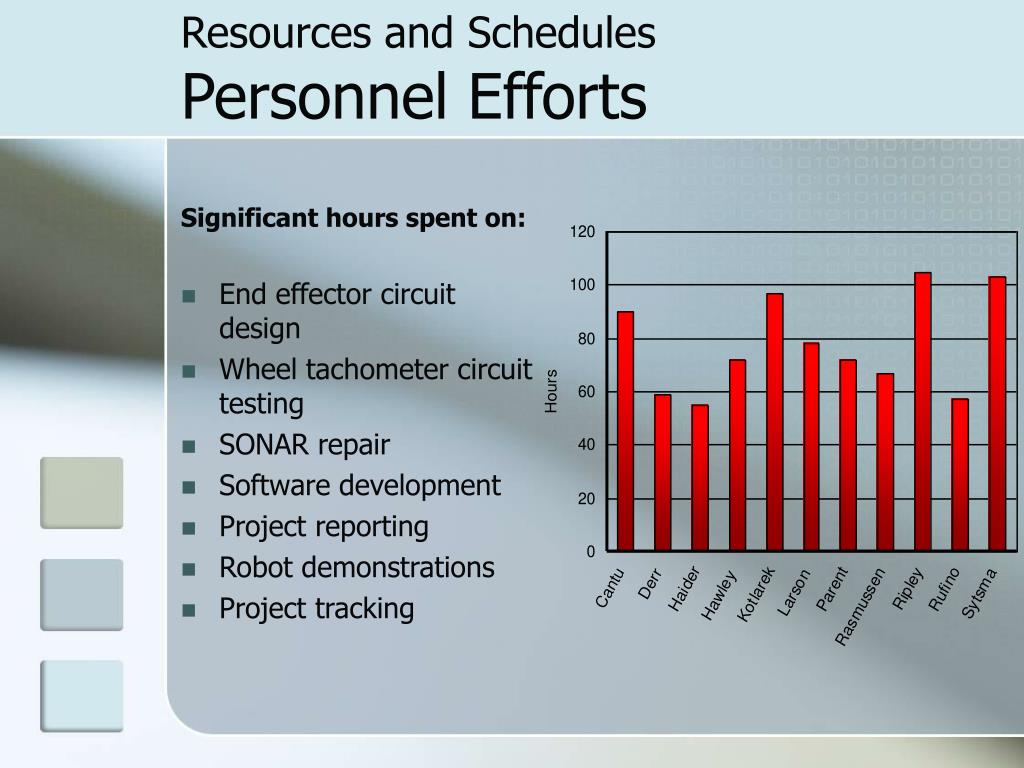 Resources and Schedules
Personnel Efforts

Significant hours spent on:

- End effector circuit design
- Wheel tachometer circuit testing
- SONAR repair
- Software development
- Project reporting
- Robot demonstrations
- Project tracking

120
100
80
60
40
20
0
Hours
Cantu
Derr
Haider
Hawley
Kotlarek
Larson
Parent
Rasmussen
Ripley
Rufino
Sytsma